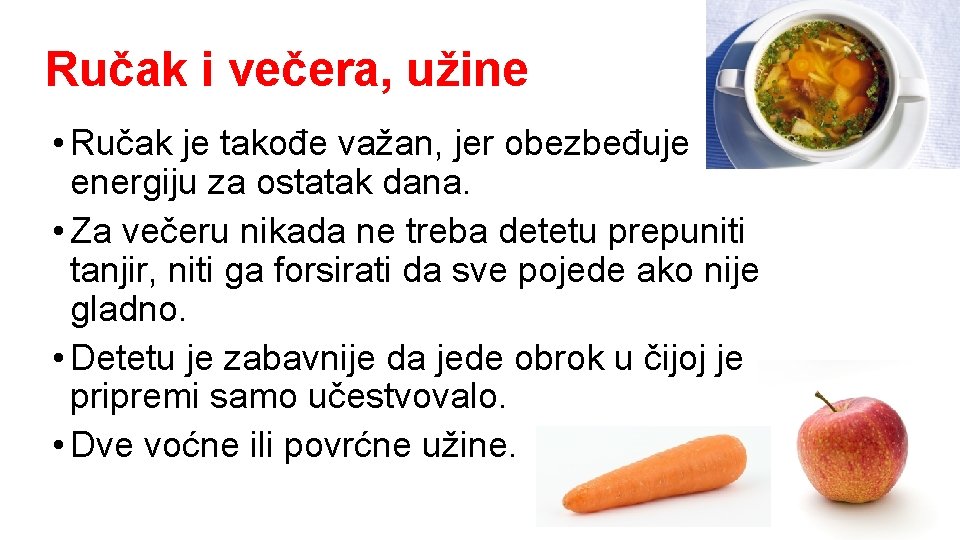 Ručak i večera, užine

• Ručak je takođe važan, jer obezbeđuje energiju za ostatak dana.

• Za večeru nikada ne treba detetu prepuniti tanjir, niti ga forsirati da sve pojede ako nije gladno.

• Detetu je zabavnije da jede obrok u čijoj je pripremi samo učestvovalo.

• Dve voćne ili povrćne užine.